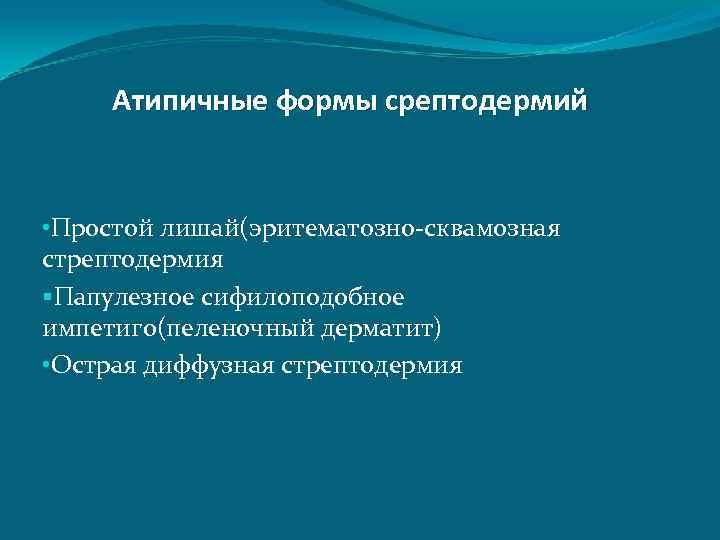 Атипичные формы срептодермий

•Простой лишай(эритематозно-сквамозная стрептодермия

▪Папулезное сифилоподобное импетиго(пеленочный дерматит)

•Острая диффузная стрептодермия